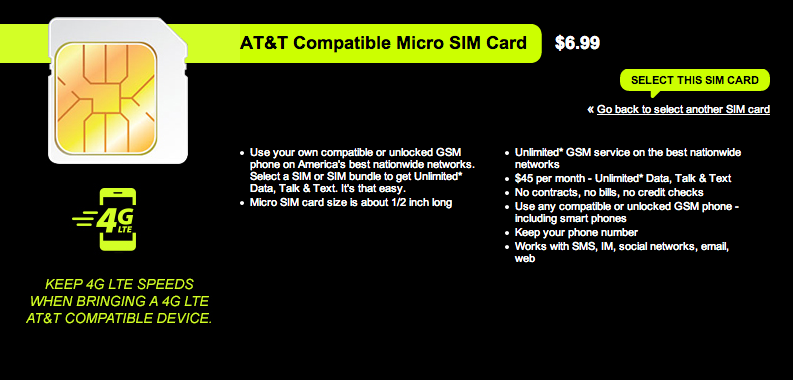 AT&T Compatible Micro SIM Card

$6.99

SELECT THIS SIM CARD

« Go back to select another SIM card

4G LTE

KEEP 4G LTE SPEEDS WHEN BRINGING A 4G LTE AT&T COMPATIBLE DEVICE.

- Use your own compatible or unlocked GSM phone on America's best nationwide networks. Select a SIM or SIM bundle to get Unlimited* Data, Talk & Text. It's that easy.
- Micro SIM card size is about 1/2 inch long

- Unlimited* GSM service on the best nationwide networks
- $45 per month - Unlimited* Data, Talk & Text
- No contracts, no bills, no credit checks
- Use any compatible or unlocked GSM phone - including smart phones
- Keep your phone number
- Works with SMS, IM, social networks, email, web